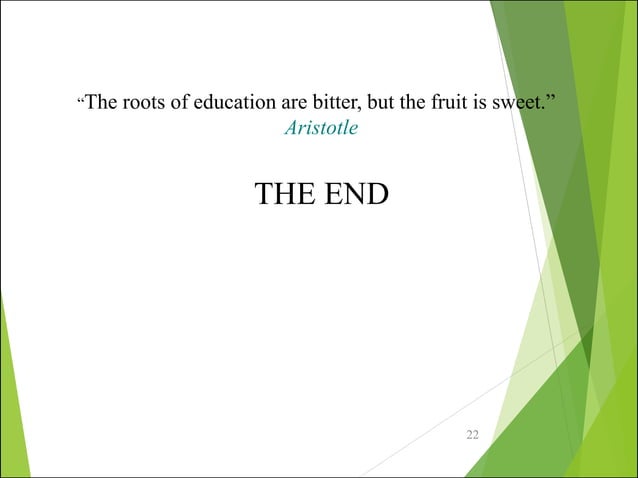 “The roots of education are bitter, but the fruit is sweet.”
Aristotle

THE END

22